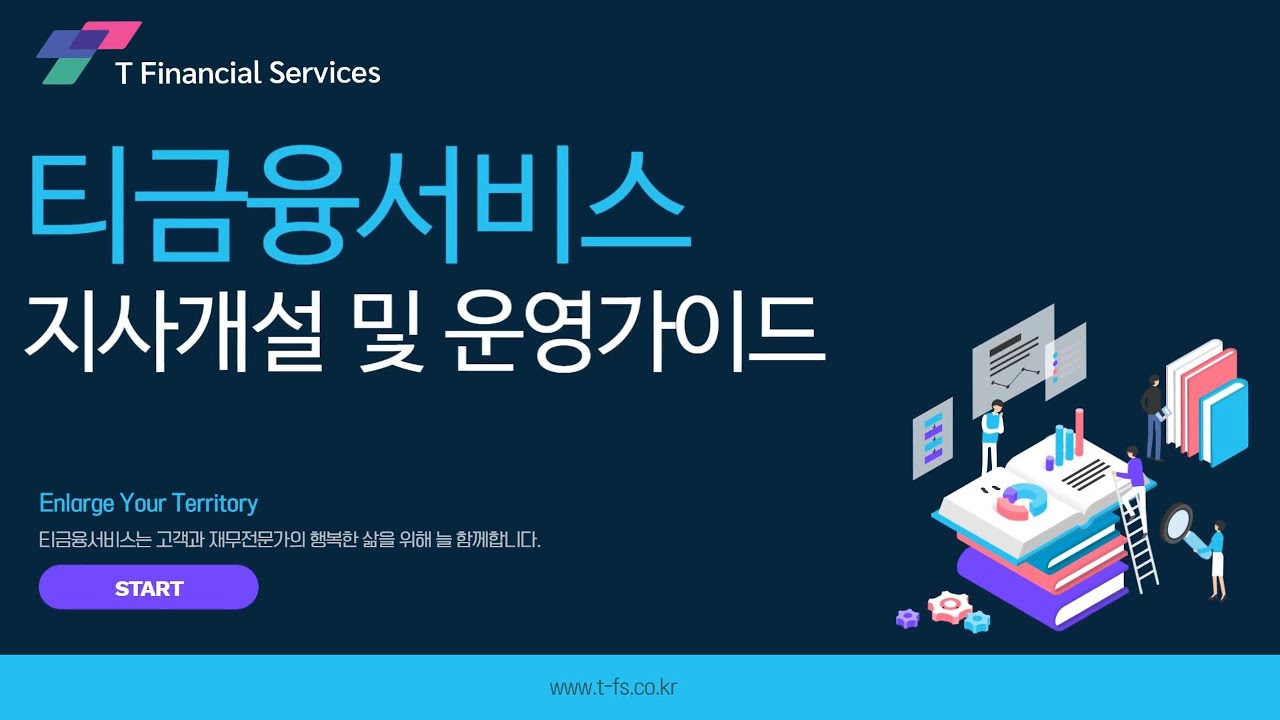 T Financial Services

티금융서비스

지사개설 및 운영가이드

Enlarge Your Territory

티금융서비스는 고객과 재무전문가의 행복한 삶을 위해 늘 함께합니다.

START

www.t-fs.co.kr